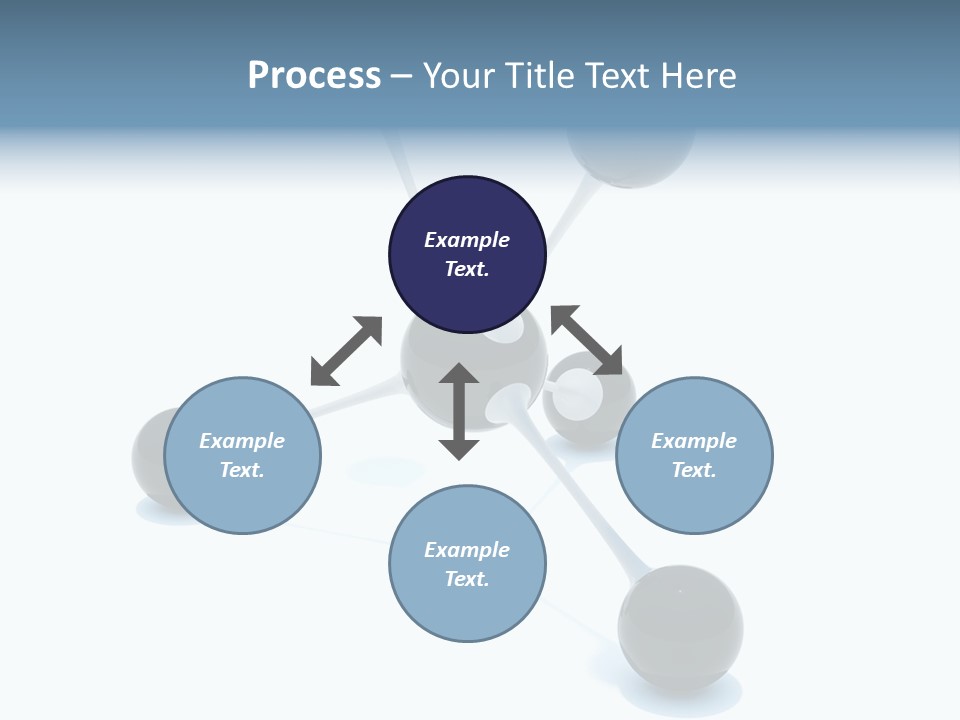 Process – Your Title Text Here

Example Text.

Example Text.

Example Text.

Example Text.